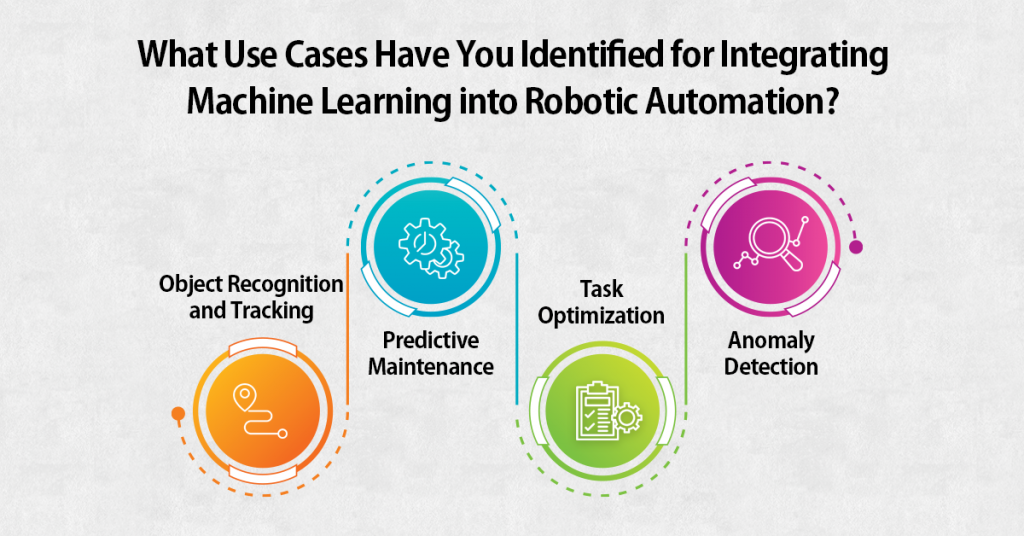 What Use Cases Have You Identified for Integrating Machine Learning into Robotic Automation?

Object Recognition and Tracking

Predictive Maintenance

Task Optimization

Anomaly Detection